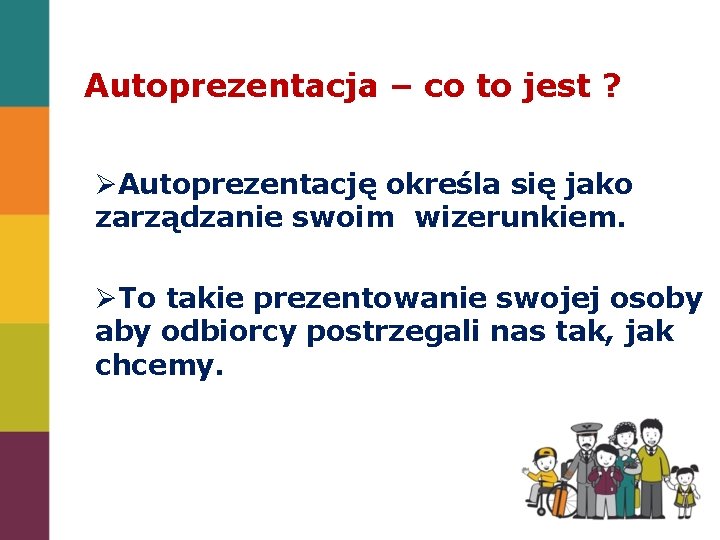 Autoprezentacja – co to jest ?

➢Autoprezentację określa się jako zarządzanie swoim wizerunkiem.

➢To takie prezentowanie swojej osoby aby odbiorcy postrzegali nas tak, jak chcemy.